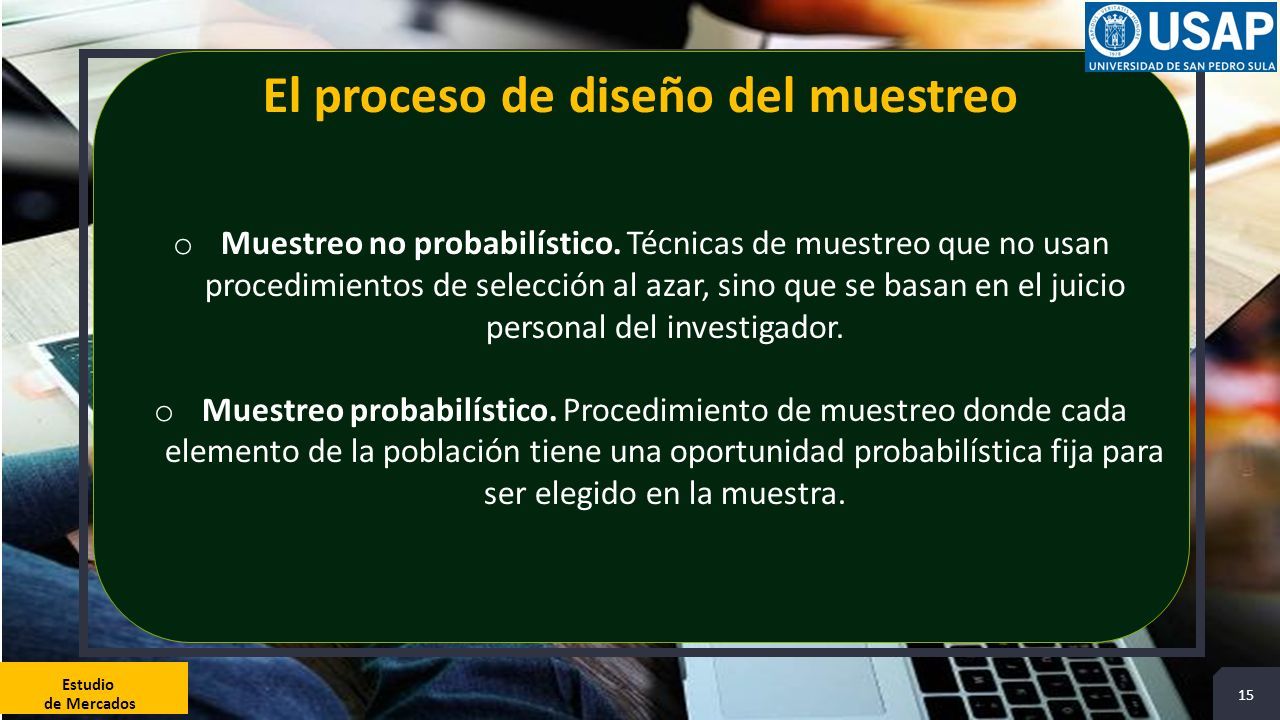 USAP
UNIVERSIDAD DE SAN PEDRO SULA

El proceso de diseño del muestreo

o Muestreo no probabilístico. Técnicas de muestreo que no usan procedimientos de selección al azar, sino que se basan en el juicio personal del investigador.

o Muestreo probabilístico. Procedimiento de muestreo donde cada elemento de la población tiene una oportunidad probabilística fija para ser elegido en la muestra.

Estudio de Mercados

15